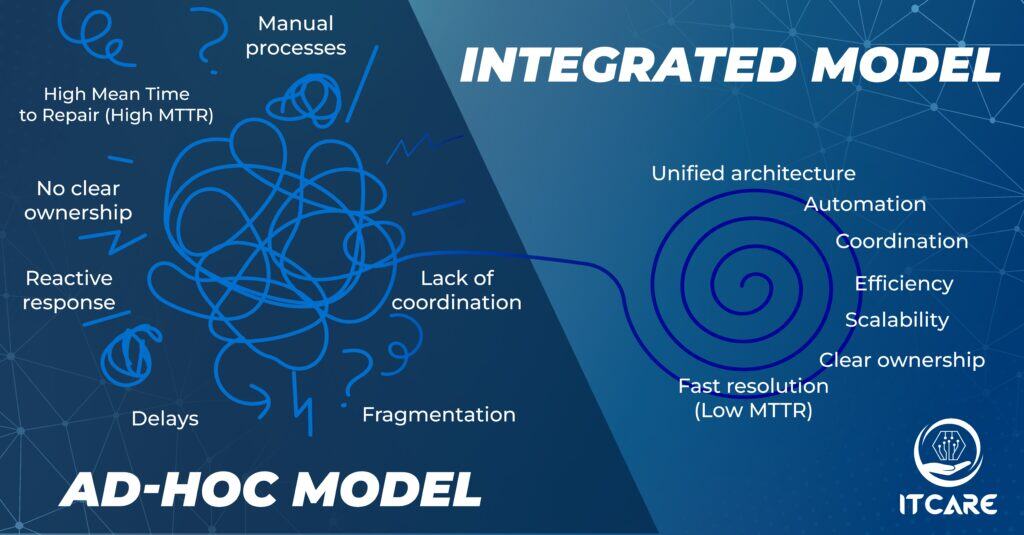 Manual processes

High Mean Time to Repair (High MTTR)

No clear ownership

Reactive response

Delays

Lack of coordination

Fragmentation

AD-HOC MODEL

INTEGRATED MODEL

Unified architecture

Automation

Coordination

Efficiency

Scalability

Clear ownership

Fast resolution (Low MTTR)

ITCARE